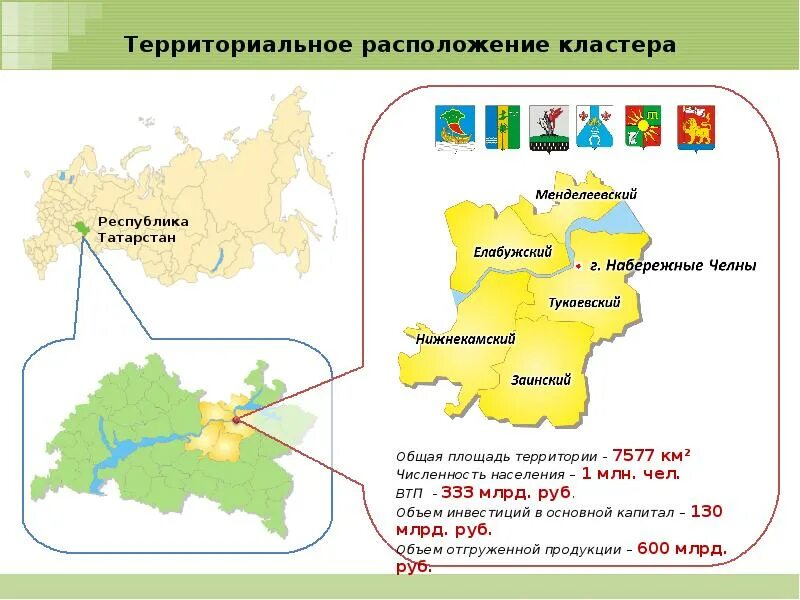 Территориальное расположение кластера

Республика Татарстан

Менделеевский

Елабужский

г. Набережные Челны

Тукаевский

Нижнекамский

Заинский

Общая площадь территории - 7577 км²
Численность населения – 1 млн. чел.
ВТП - 333 млрд. руб.
Объем инвестиций в основной капитал – 130 млрд. руб.
Объем отгруженной продукции – 600 млрд. руб.